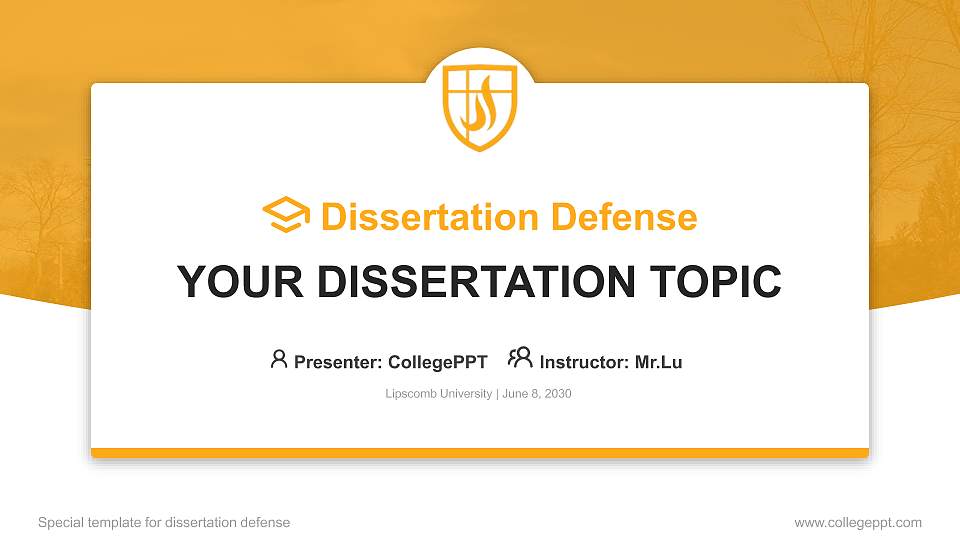 Dissertation Defense

YOUR DISSERTATION TOPIC

Presenter: CollegePPT Instructor: Mr.Lu

Lipscomb University | June 8, 2030

Special template for dissertation defense

www.collegeppt.com